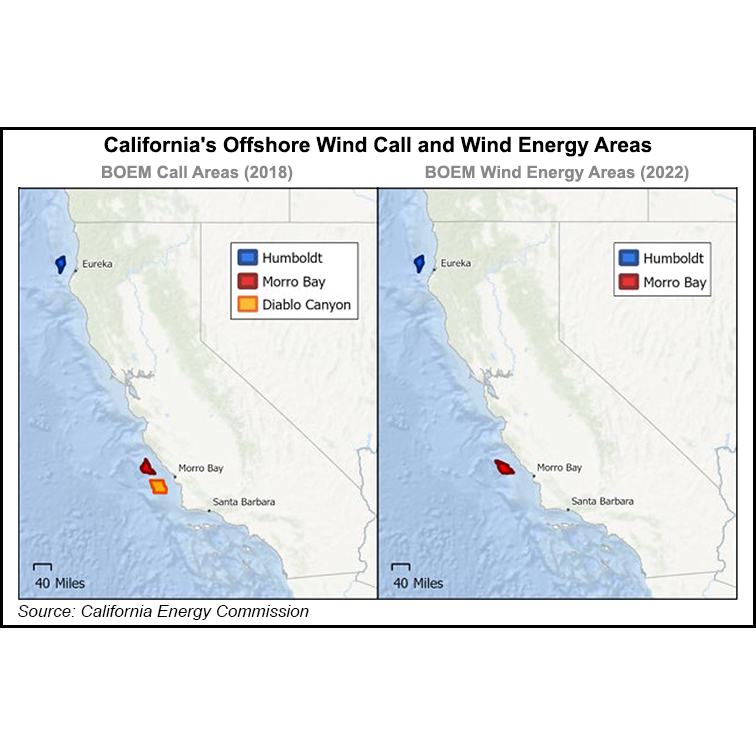 California's Offshore Wind Call and Wind Energy Areas

BOEM Call Areas (2018)

Humboldt
Morro Bay
Diablo Canyon

Eureka
Morro Bay
Santa Barbara
40 Miles

BOEM Wind Energy Areas (2022)

Humboldt
Morro Bay

Eureka
Morro Bay
Santa Barbara
40 Miles

Source: California Energy Commission